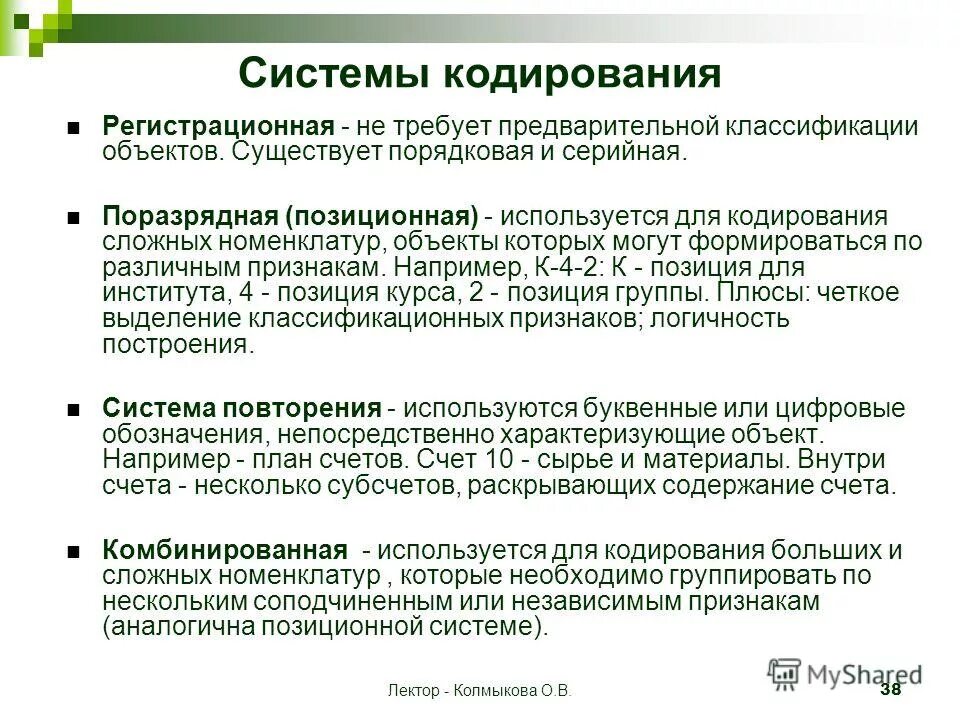 Системы кодирования

Регистрационная - не требует предварительной классификации объектов. Существует порядковая и серийная.

Поразрядная (позиционная) - используется для кодирования сложных номенклатур, объекты которых могут формироваться по различным признакам. Например, К-4-2: К - позиция для института, 4 - позиция курса, 2 - позиция группы. Плюсы: четкое выделение классификационных признаков; логичность построения.

Система повторения - используются буквенные или цифровые обозначения, непосредственно характеризующие объект. Например - план счетов. Счет 10 - сырье и материалы. Внутри счета - несколько субсчетов, раскрывающих содержание счета.

Комбинированная - используется для кодирования больших и сложных номенклатур , которые необходимо группировать по нескольким соподчиненным или независимым признакам (аналогична позиционной системе).

Лектор - Колмыкова О.В.

MyShared

38